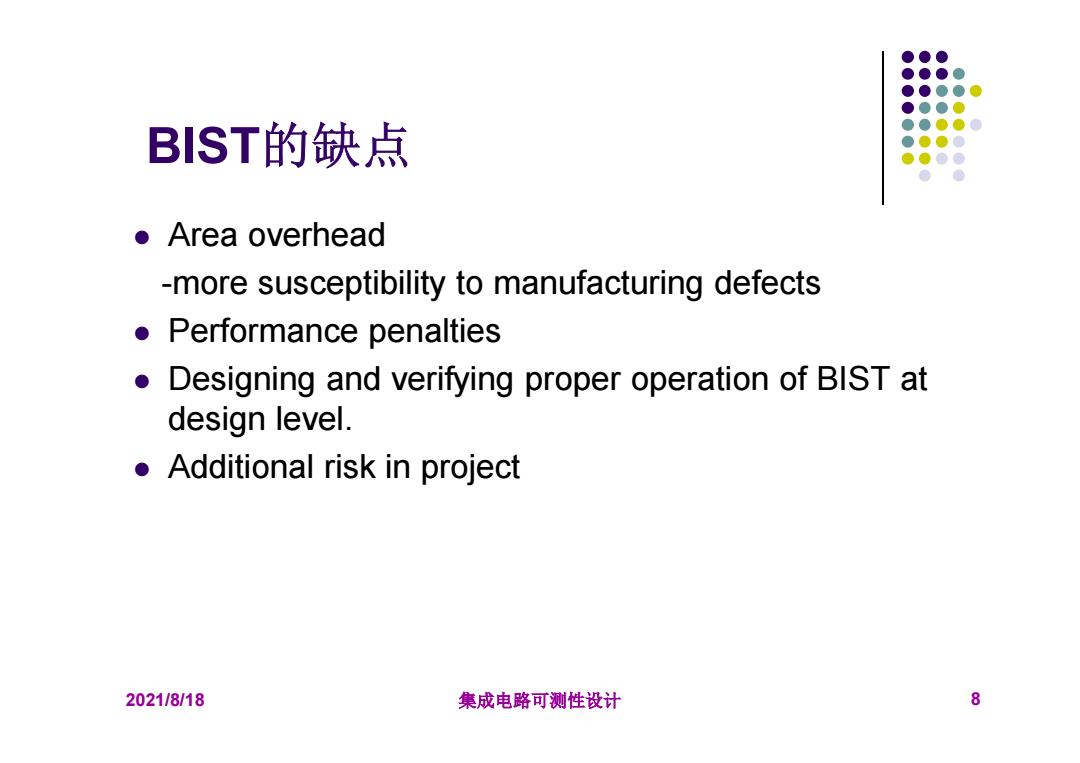 BIST的缺点

- Area overhead
  -more susceptibility to manufacturing defects
- Performance penalties
- Designing and verifying proper operation of BIST at design level.
- Additional risk in project

2021/8/18

集成电路可测性设计

8